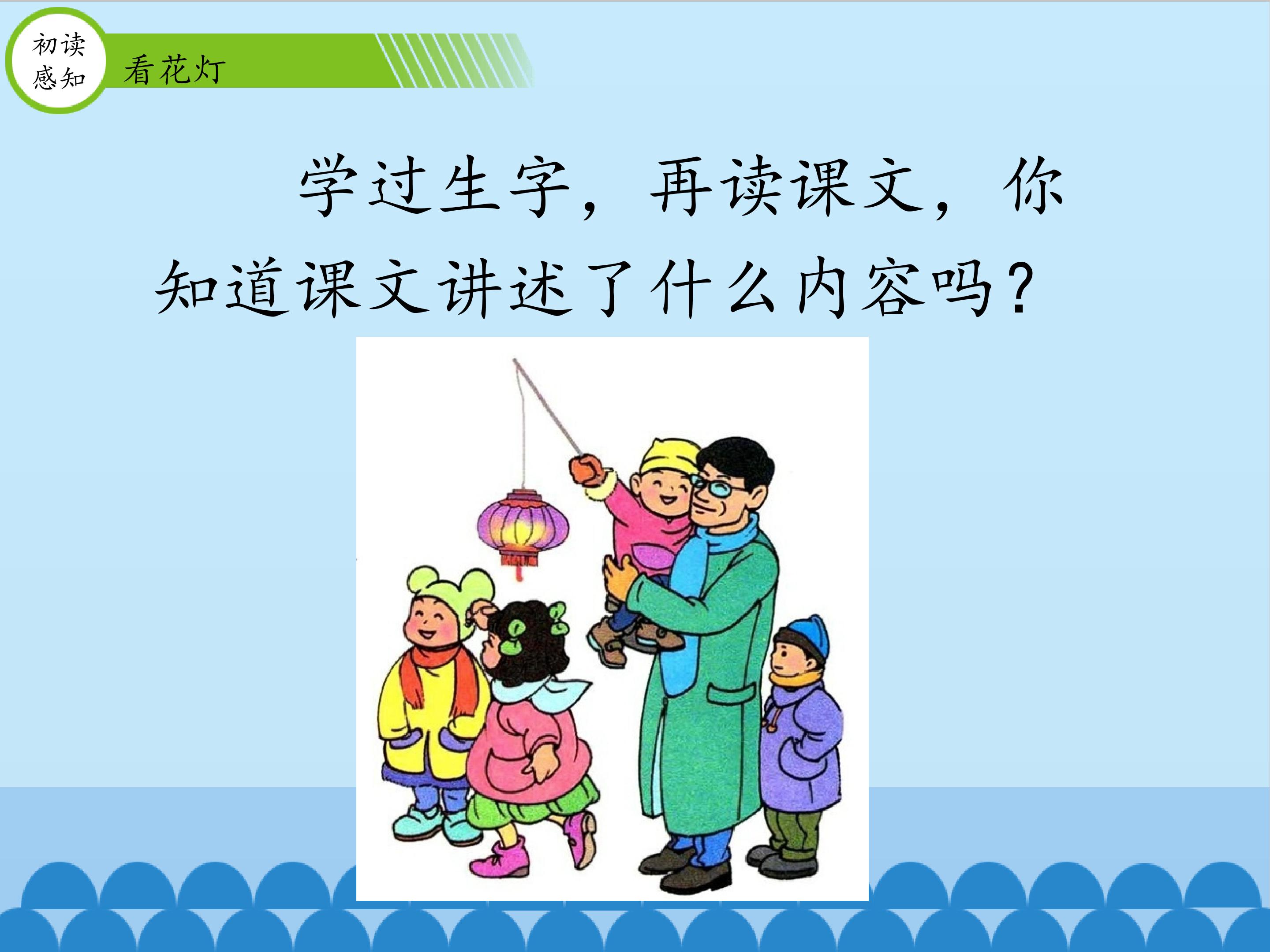 初读感知

看花灯

学过生字，再读课文，你知道课文讲述了什么内容吗？